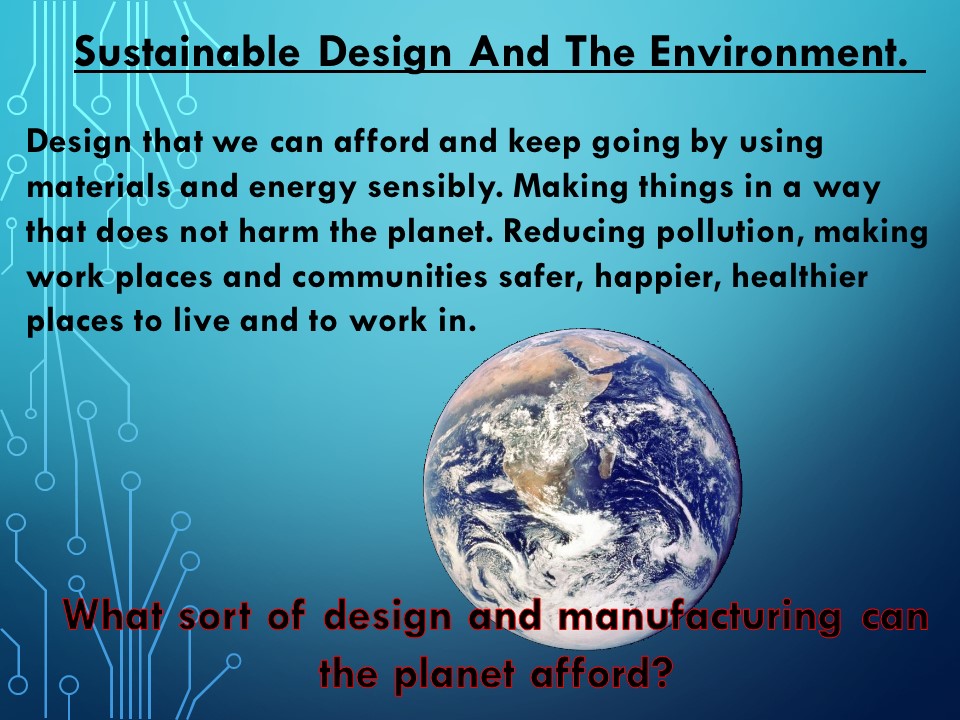 Sustainable Design And The Environment.

Design that we can afford and keep going by using materials and energy sensibly. Making things in a way that does not harm the planet. Reducing pollution, making work places and communities safer, happier, healthier places to live and to work in.

What sort of design and manufacturing can the planet afford?